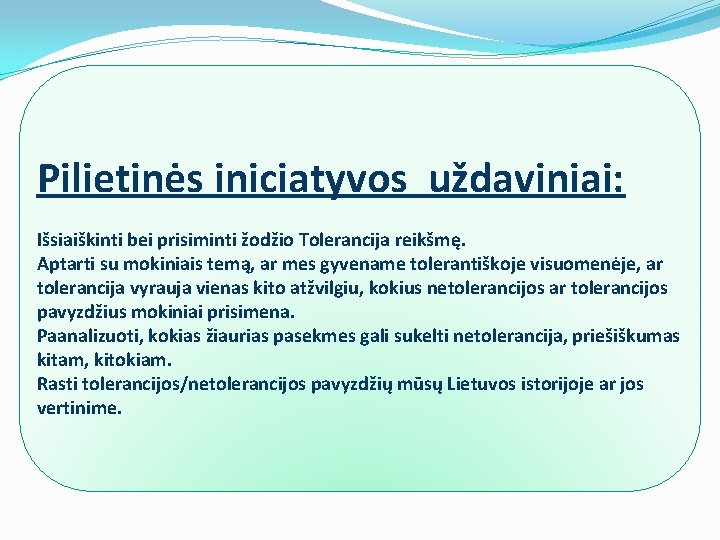 Pilietinės iniciatyvos uždaviniai:

Išsiaiškinti bei prisiminti žodžio Tolerancija reikšmę.
Aptarti su mokiniais temą, ar mes gyvename tolerantiškoje visuomenėje, ar tolerancija vyrauja vienas kito atžvilgiu, kokius netolerancijos ar tolerancijos pavyzdžius mokiniai prisimena.
Paanalizuoti, kokias žiaurias pasekmes gali sukelti netolerancija, priešiškumas kitam, kitokiam.
Rasti tolerancijos/netolerancijos pavyzdžių mūsų Lietuvos istorijoje ar jos vertinime.